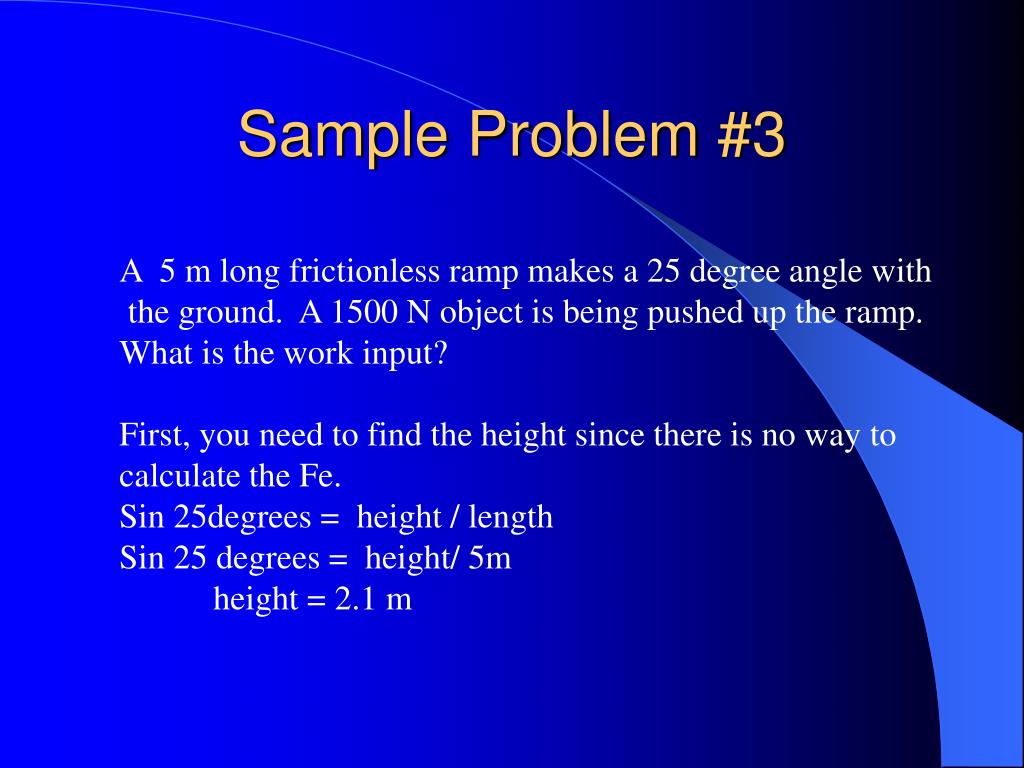 Sample Problem #3

A 5 m long frictionless ramp makes a 25 degree angle with the ground. A 1500 N object is being pushed up the ramp. What is the work input?

First, you need to find the height since there is no way to calculate the Fe.
Sin 25degrees = height / length
Sin 25 degrees = height/ 5m
height = 2.1 m